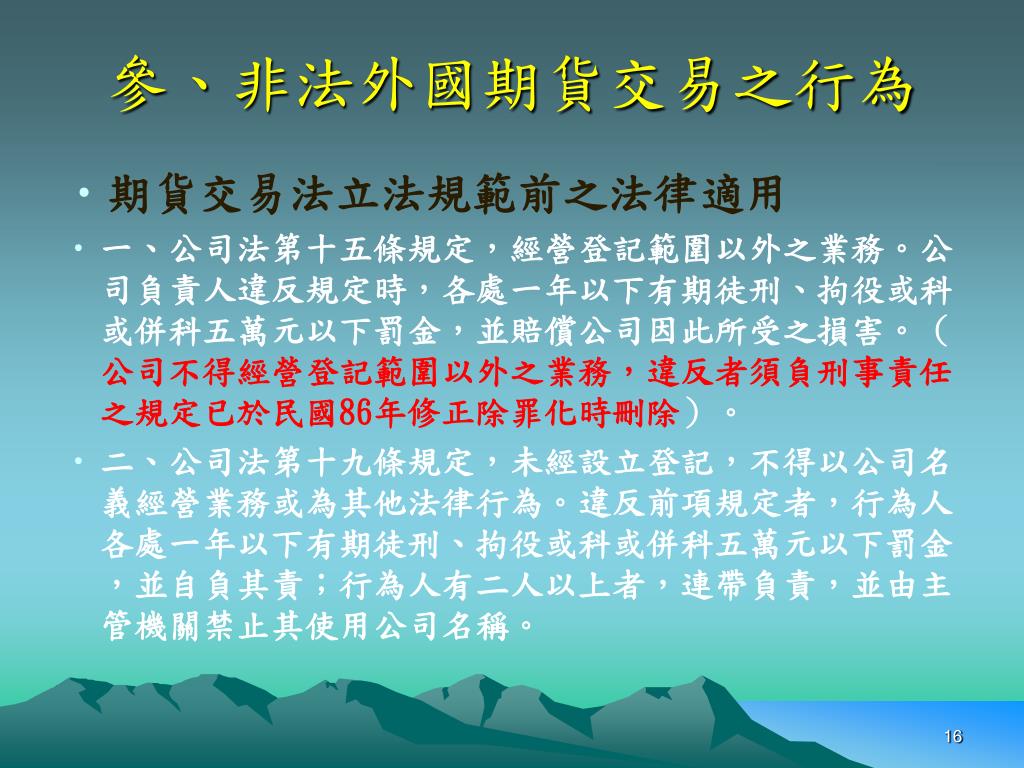 參、非法外國期貨交易之行為

• 期貨交易法立法規範前之法律適用

• 一、公司法第十五條規定，經營登記範圍以外之業務。公司負責人違反規定時，各處一年以下有期徒刑、拘役或科或併科五萬元以下罰金，並賠償公司因此所受之損害。（公司不得經營登記範圍以外之業務，違反者須負刑事責任之規定已於民國86年修正除罪化時刪除）。

• 二、公司法第十九條規定，未經設立登記，不得以公司名義經營業務或為其他法律行為。違反前項規定者，行為人各處一年以下有期徒刑、拘役或科或併科五萬元以下罰金，並自負其責；行為人有二人以上者，連帶負責，並由主管機關禁止其使用公司名稱。

16